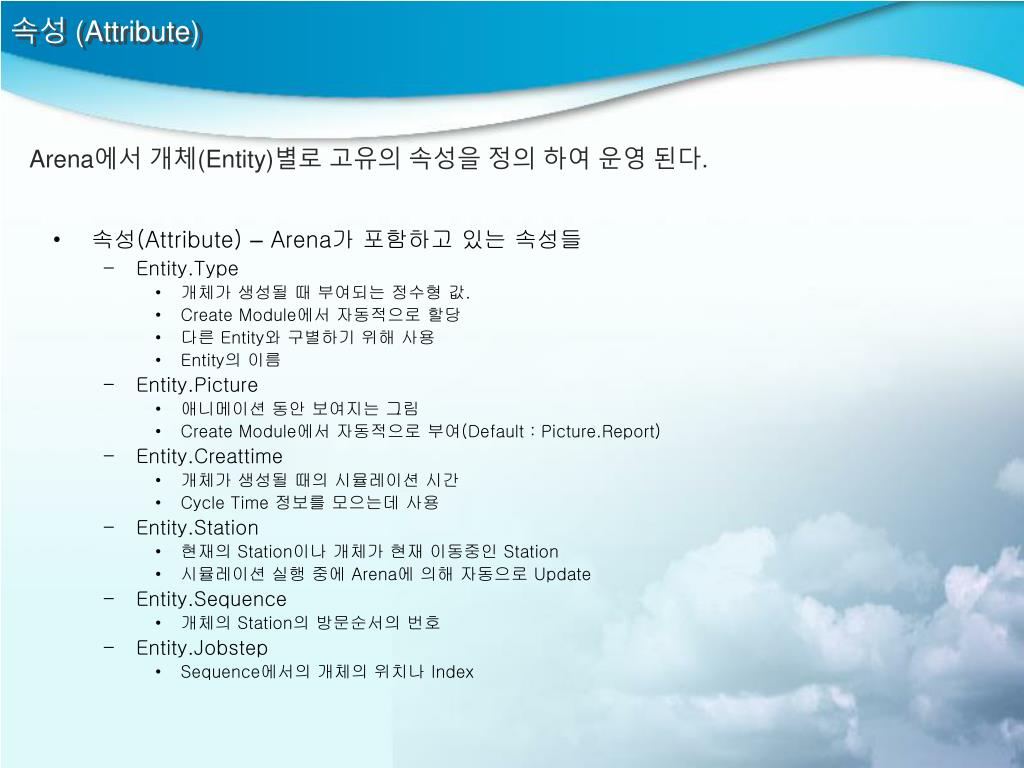 속성 (Attribute)

Arena에서 개체(Entity)별로 고유의 속성을 정의 하여 운영 된다.

• 속성(Attribute) – Arena가 포함하고 있는 속성들
  – Entity.Type
    • 개체가 생성될 때 부여되는 정수형 값.
    • Create Module에서 자동적으로 할당
    • 다른 Entity와 구별하기 위해 사용
    • Entity의 이름
  – Entity.Picture
    • 애니메이션 동안 보여지는 그림
    • Create Module에서 자동적으로 부여(Default : Picture.Report)
  – Entity.Creattime
    • 개체가 생성될 때의 시뮬레이션 시간
    • Cycle Time 정보를 모으는데 사용
  – Entity.Station
    • 현재의 Station이나 개체가 현재 이동중인 Station
    • 시뮬레이션 실행 중에 Arena에 의해 자동으로 Update
  – Entity.Sequence
    • 개체의 Station의 방문순서의 번호
  – Entity.Jobstep
    • Sequence에서의 개체의 위치나 Index